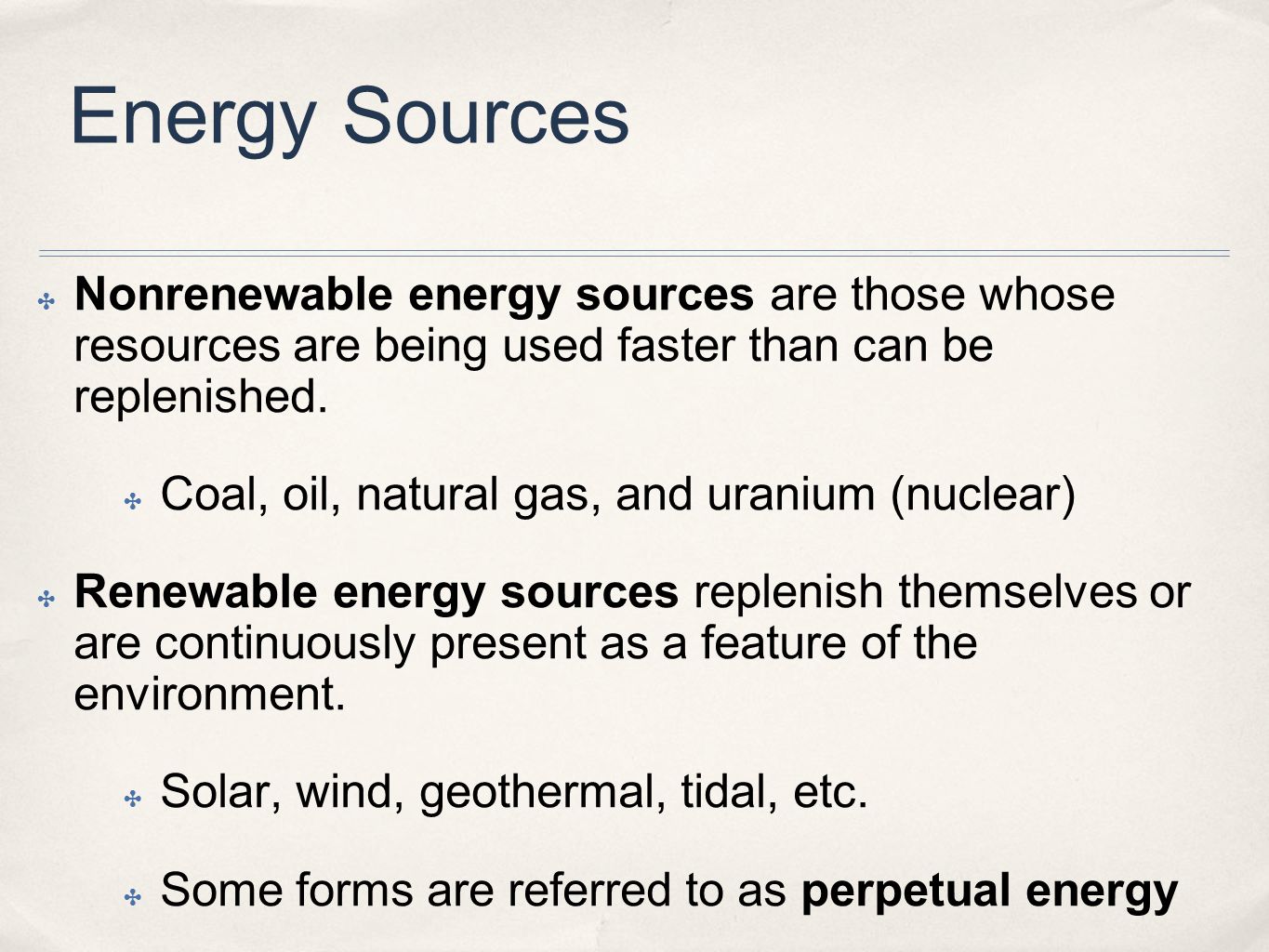 Energy Sources

Nonrenewable energy sources are those whose resources are being used faster than can be replenished.

Coal, oil, natural gas, and uranium (nuclear)

Renewable energy sources replenish themselves or are continuously present as a feature of the environment.

Solar, wind, geothermal, tidal, etc.

Some forms are referred to as perpetual energy